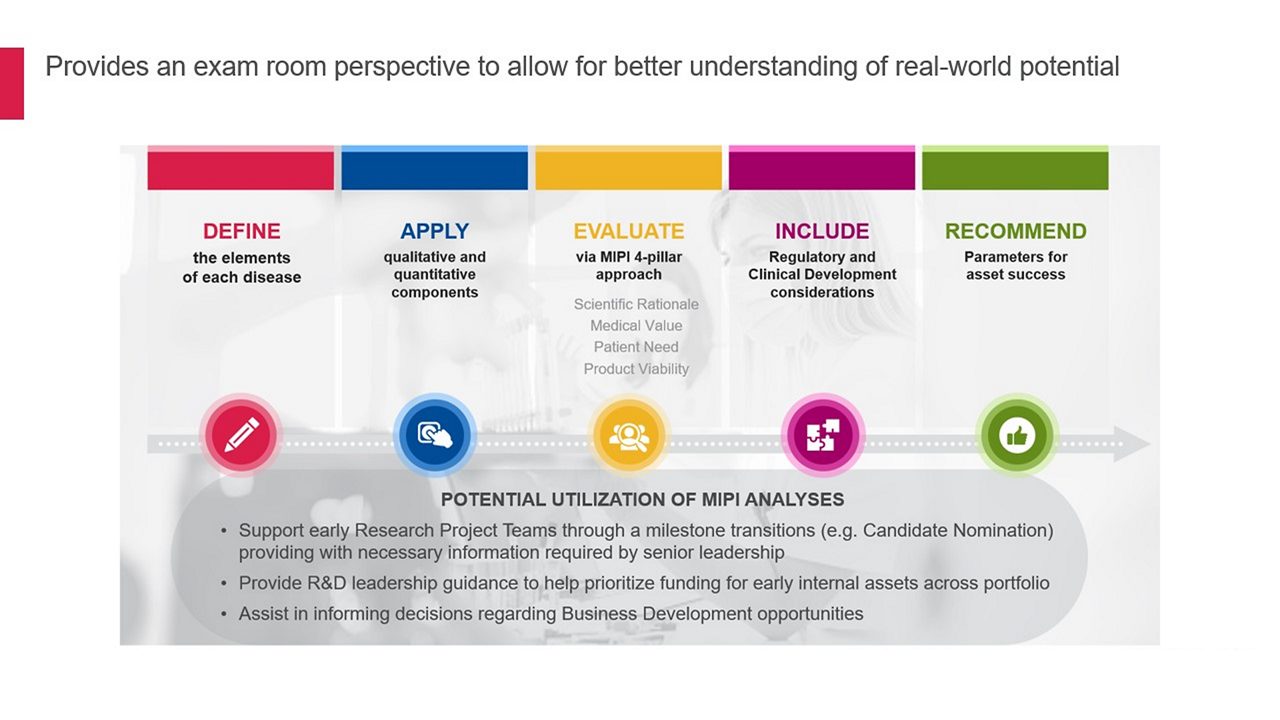 Provides an exam room perspective to allow for better understanding of real-world potential

DEFINE
the elements of each disease

APPLY
qualitative and quantitative components

EVALUATE
via MIPI 4-pillar approach
Scientific Rationale
Medical Value
Patient Need
Product Viability

INCLUDE
Regulatory and Clinical Development considerations

RECOMMEND
Parameters for asset success

POTENTIAL UTILIZATION OF MIPI ANALYSES
• Support early Research Project Teams through a milestone transitions (e.g. Candidate Nomination) providing with necessary information required by senior leadership
• Provide R&D leadership guidance to help prioritize funding for early internal assets across portfolio
• Assist in informing decisions regarding Business Development opportunities